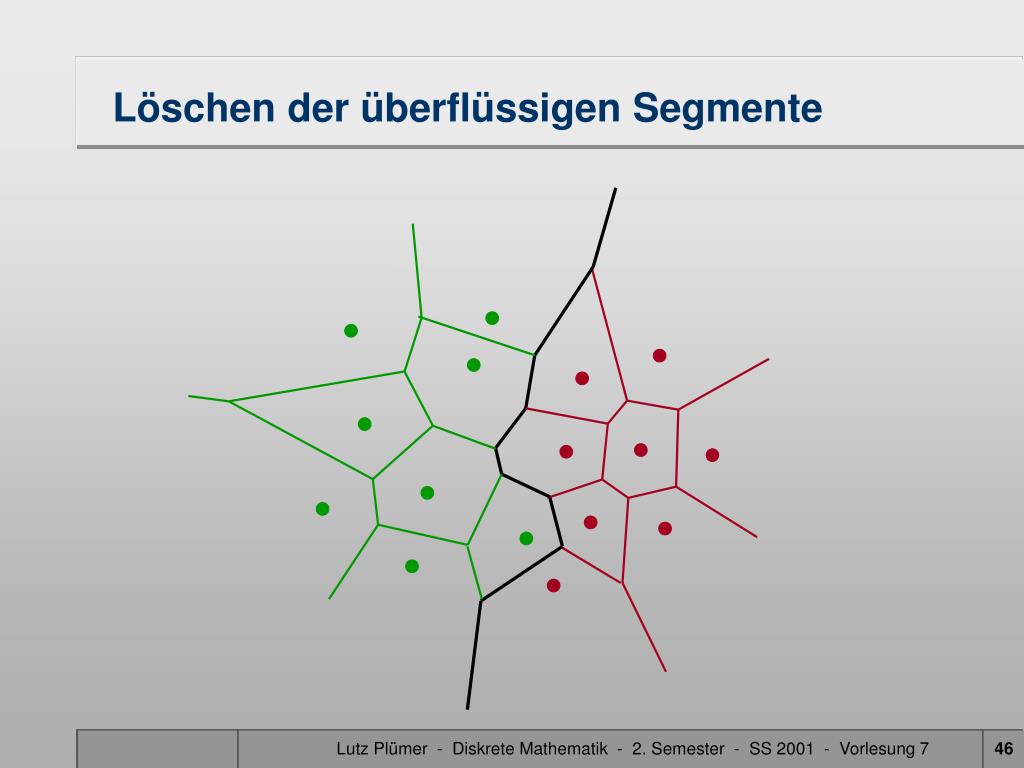 Löschen der überflüssigen Segmente

Lutz Plümer - Diskrete Mathematik - 2. Semester - SS 2001 - Vorlesung 7

46